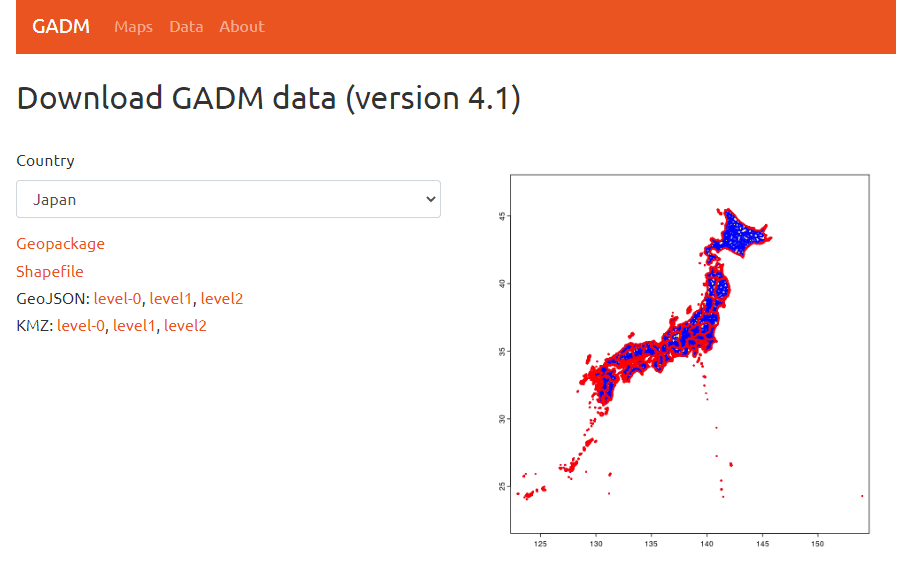 GADM Maps Data About

Download GADM data (version 4.1)

Country

Japan

Geopackage

Shapefile

GeoJSON: level-0, level1, level2

KMZ: level-0, level1, level2

45
40
35
30
25

125 130 135 140 145 150